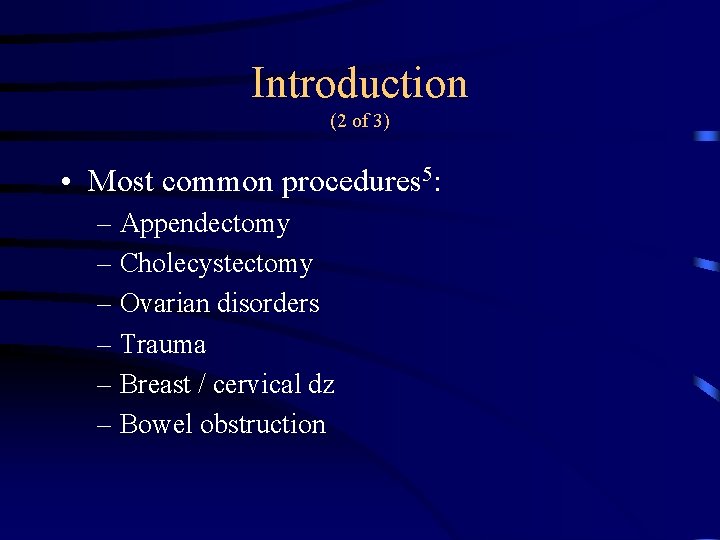 Introduction
(2 of 3)

• Most common procedures$^5$:
– Appendectomy
– Cholecystectomy
– Ovarian disorders
– Trauma
– Breast / cervical dz
– Bowel obstruction